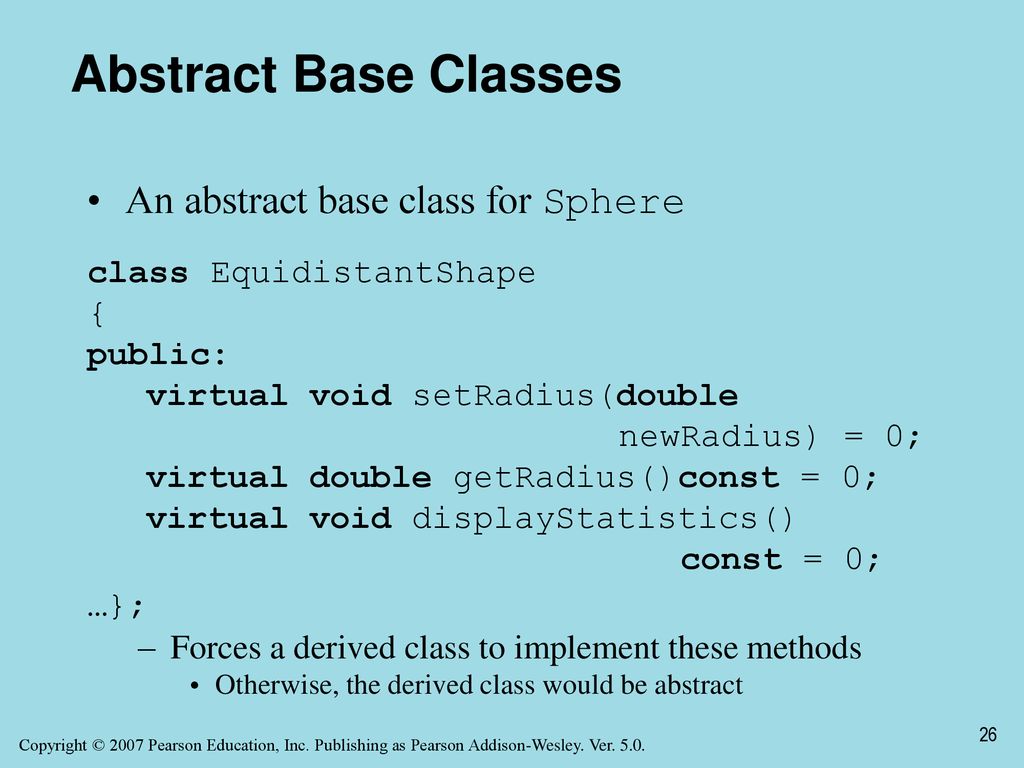 Abstract Base Classes

• An abstract base class for Sphere

class EquidistantShape
{
public:
   virtual void setRadius(double
                              newRadius) = 0;
   virtual double getRadius()const = 0;
   virtual void displayStatistics()
                                 const = 0;
…};

– Forces a derived class to implement these methods
   • Otherwise, the derived class would be abstract

Copyright © 2007 Pearson Education, Inc. Publishing as Pearson Addison-Wesley. Ver. 5.0.

26